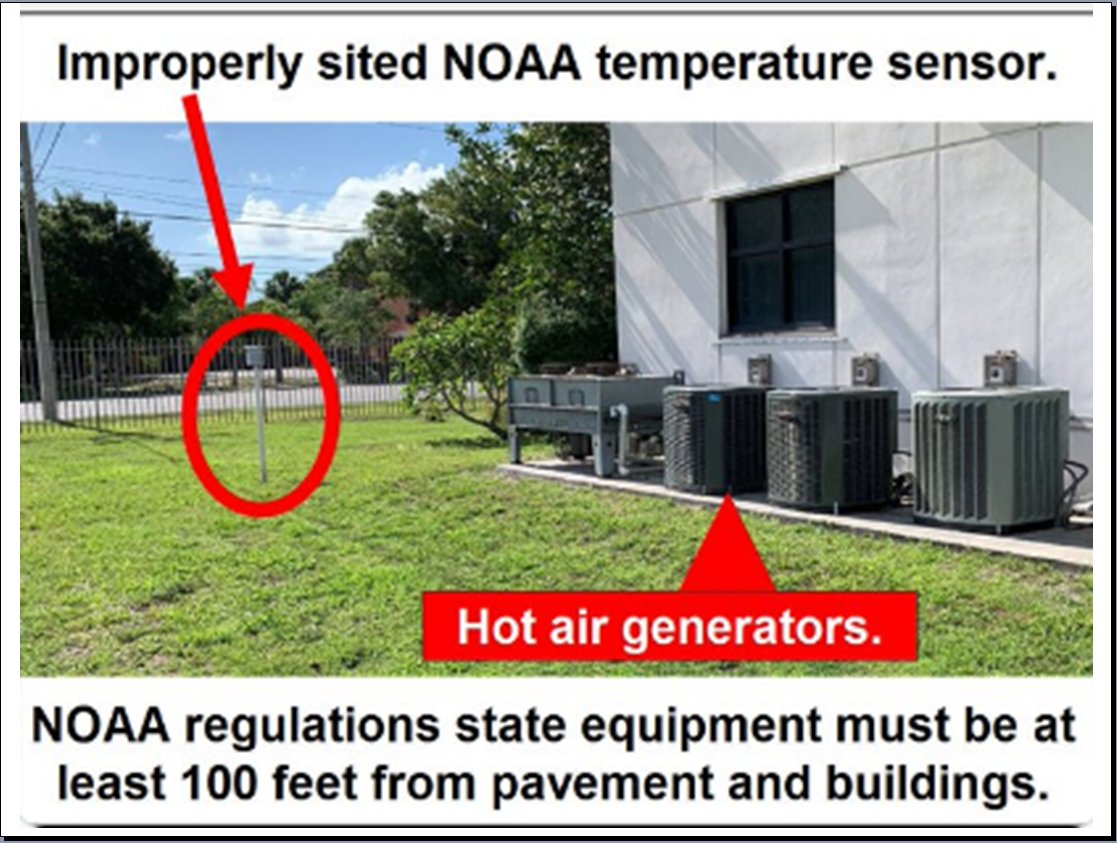 Improperly sited NOAA temperature sensor.

Hot air generators.

NOAA regulations state equipment must be at least 100 feet from pavement and buildings.